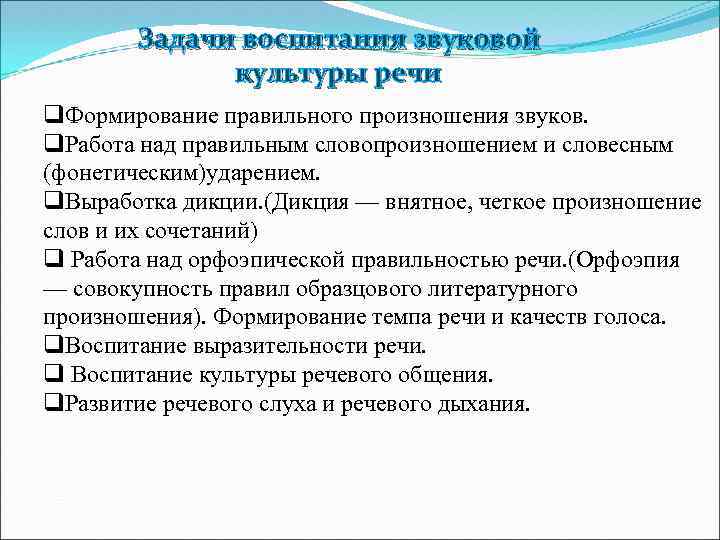 Задачи воспитания звуковой культуры речи

❑Формирование правильного произношения звуков.
❑Работа над правильным словопроизношением и словесным (фонетическим)ударением.
❑Выработка дикции.(Дикция — внятное, четкое произношение слов и их сочетаний)
❑ Работа над орфоэпической правильностью речи.(Орфоэпия — совокупность правил образцового литературного произношения). Формирование темпа речи и качеств голоса.
❑Воспитание выразительности речи.
❑ Воспитание культуры речевого общения.
❑Развитие речевого слуха и речевого дыхания.